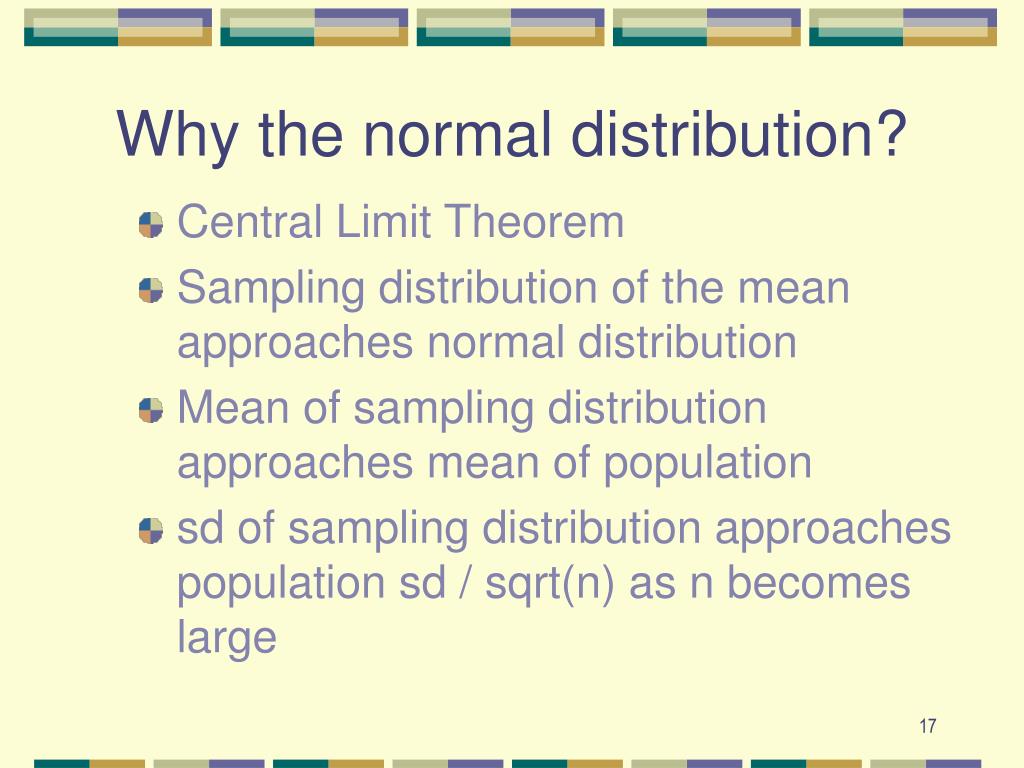 Why the normal distribution?

Central Limit Theorem

Sampling distribution of the mean approaches normal distribution

Mean of sampling distribution approaches mean of population

sd of sampling distribution approaches population sd / sqrt(n) as n becomes large

17